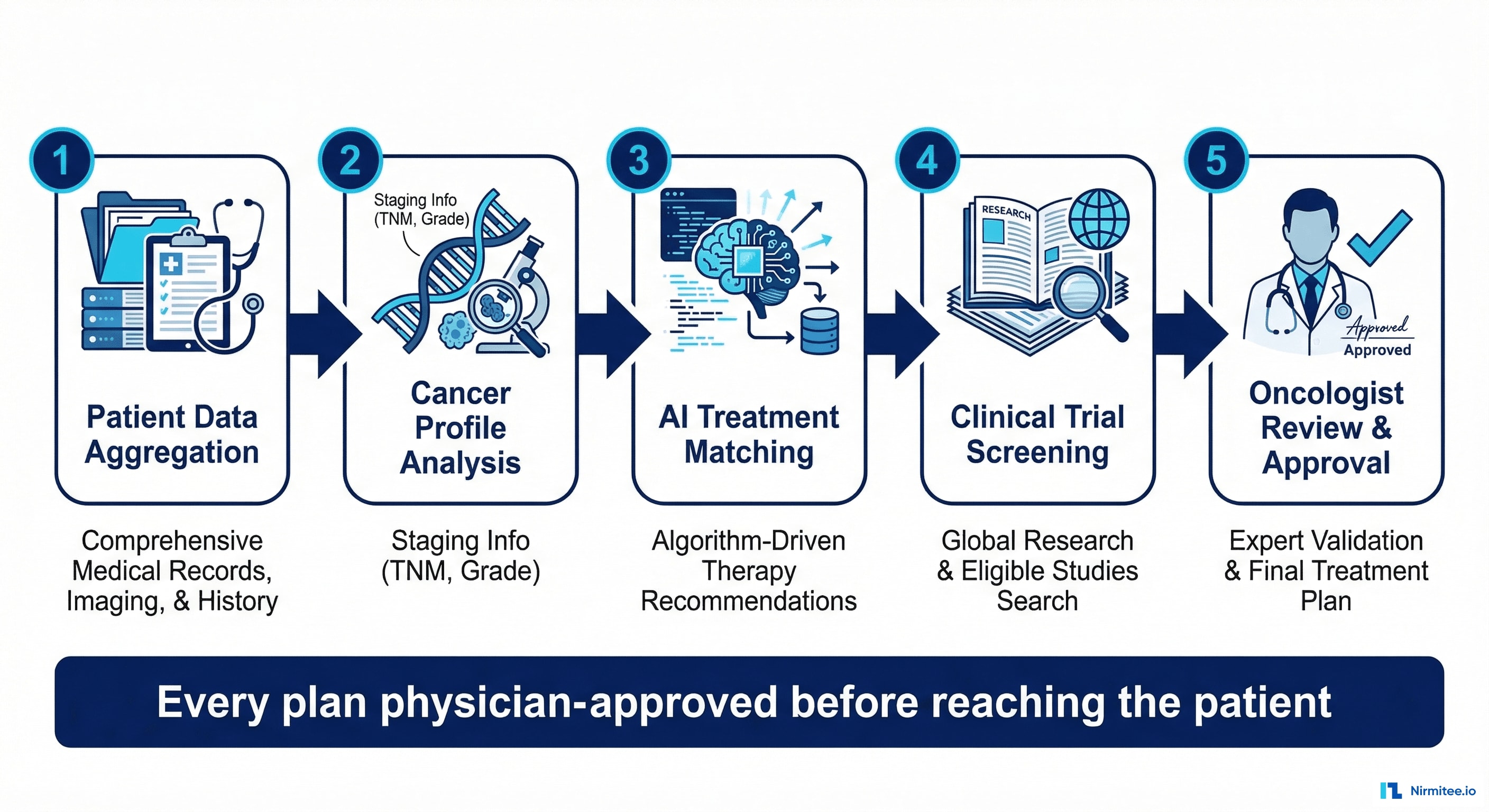 1

Patient Data Aggregation

Comprehensive Medical Records, Imaging, & History

2

Staging Info (TNM, Grade)

Cancer Profile Analysis

Staging Info (TNM, Grade)

3

AI Treatment Matching

Algorithm-Driven Therapy Recommendations

4

RESEARCH

Clinical Trial Screening

Global Research & Eligible Studies Search

5

Approved

Approved

Oncologist Review & Approval

Expert Validation & Final Treatment Plan

Every plan physician-approved before reaching the patient

Nirmitee.io